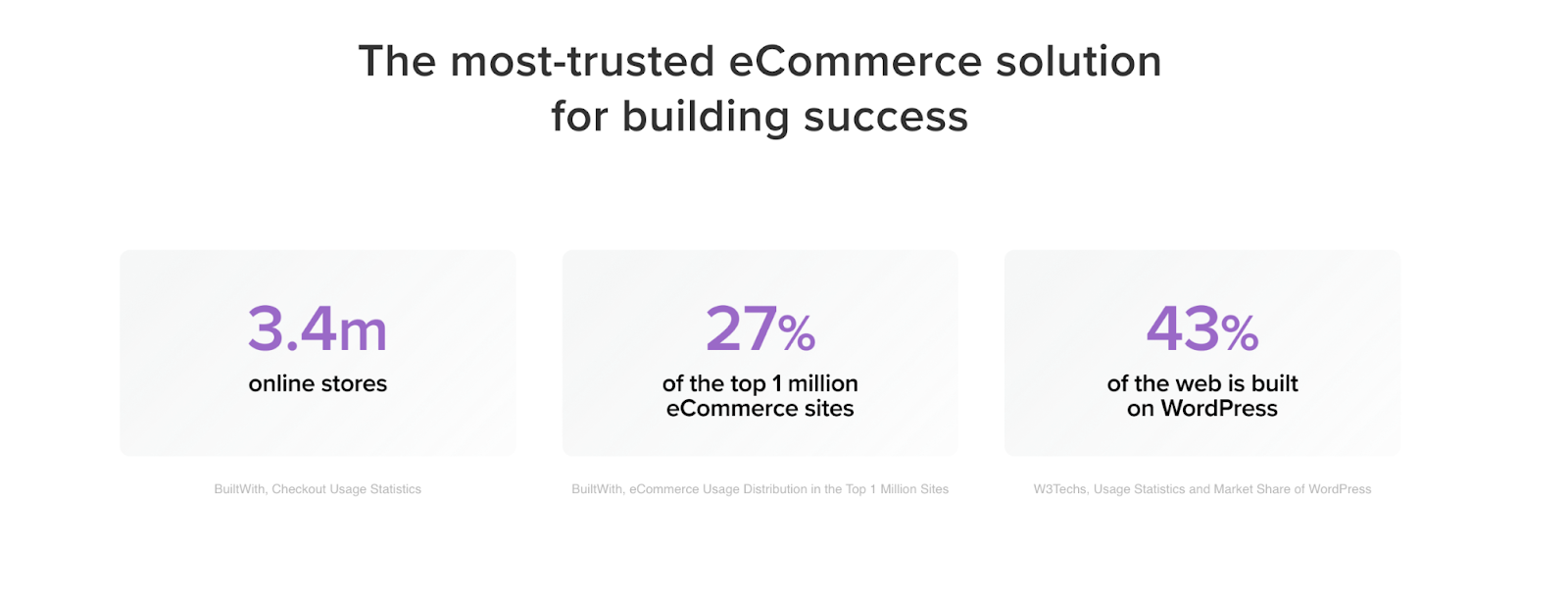 The most-trusted eCommerce solution for building success

3.4m
online stores

BuiltWith, Checkout Usage Statistics

27%
of the top 1 million eCommerce sites

BuiltWith, eCommerce Usage Distribution in the Top 1 Million Sites

43%
of the web is built on WordPress

W3Techs, Usage Statistics and Market Share of WordPress